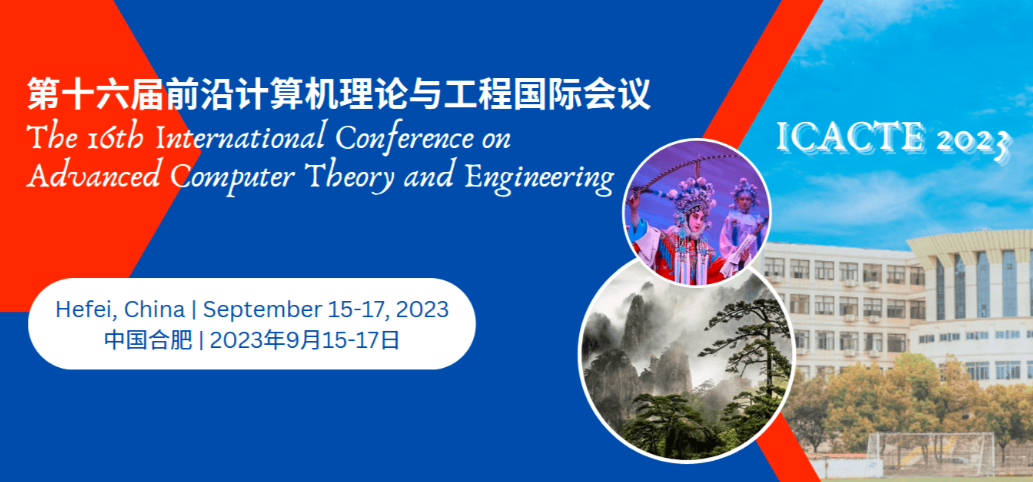 第十六届前沿计算机理论与工程国际会议
The 16th International Conference on Advanced Computer Theory and Engineering

ICACTE 2023

Hefei, China | September 15-17, 2023
中国合肥 | 2023年9月15-17日